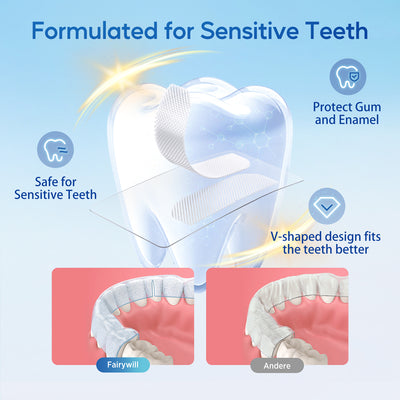 Formulated for Sensitive Teeth

Protect Gum and Enamel

Safe for Sensitive Teeth

V-shaped design fits the teeth better

Fairywill

Andere